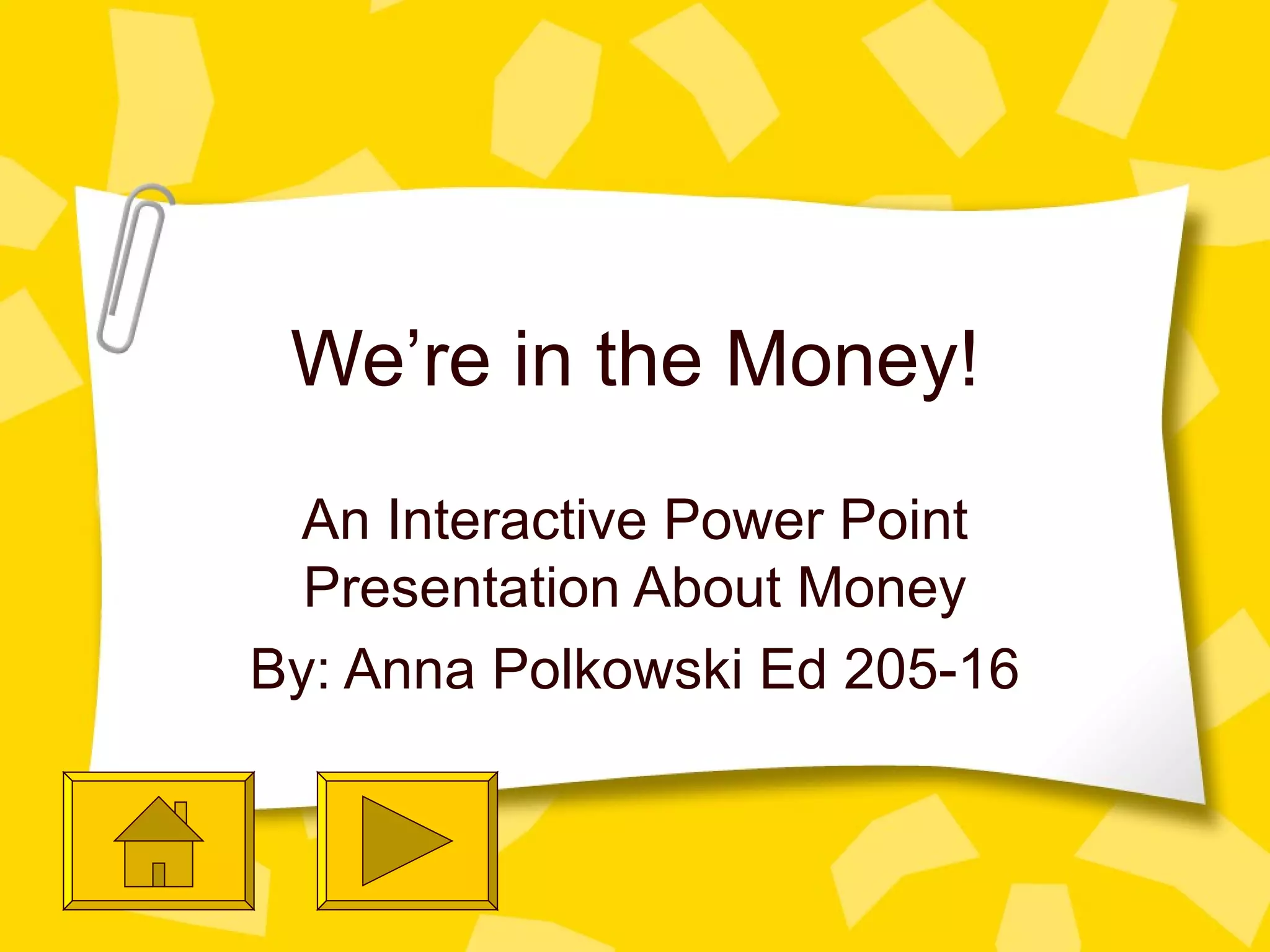 We’re in the Money!

An Interactive Power Point Presentation About Money

By: Anna Polkowski Ed 205-16